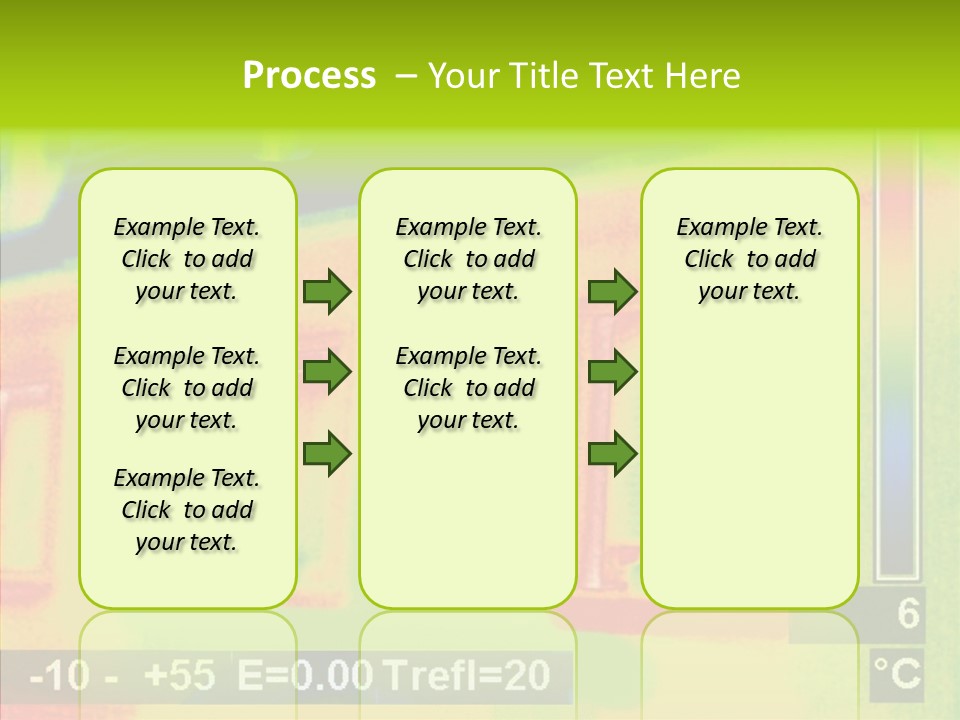 Process – Your Title Text Here

Example Text. Click to add your text.

Example Text. Click to add your text.

Example Text. Click to add your text.

Example Text. Click to add your text.

Example Text. Click to add your text.

Example Text. Click to add your text.

6

-10 - +55 E=0.00 Trefl=20

°C